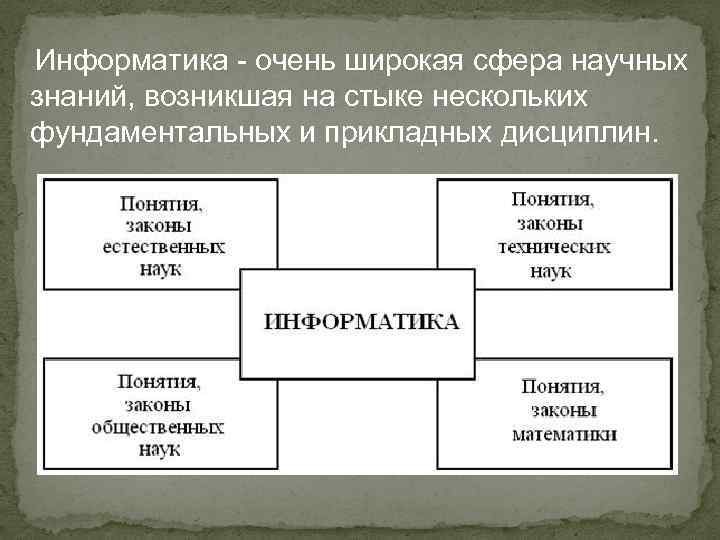 Информатика - очень широкая сфера научных знаний, возникшая на стыке нескольких фундаментальных и прикладных дисциплин.

Понятия, законы естественных наук

Понятия, законы технических наук

ИНФОРМАТИКА

Понятия, законы общественных наук

Понятия, законы математики